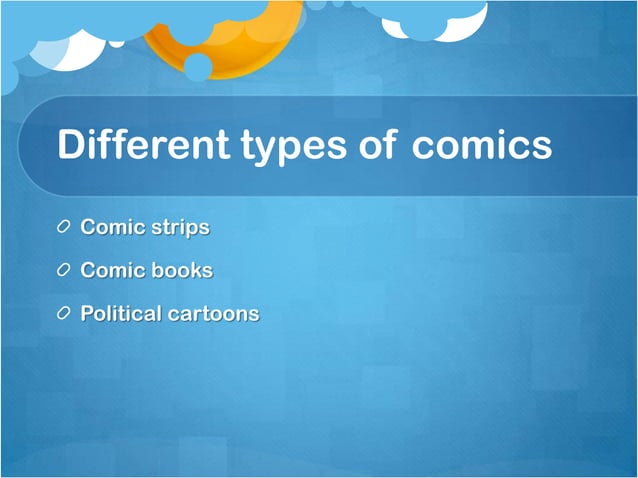 Different types of comics

Comic strips
Comic books
Political cartoons